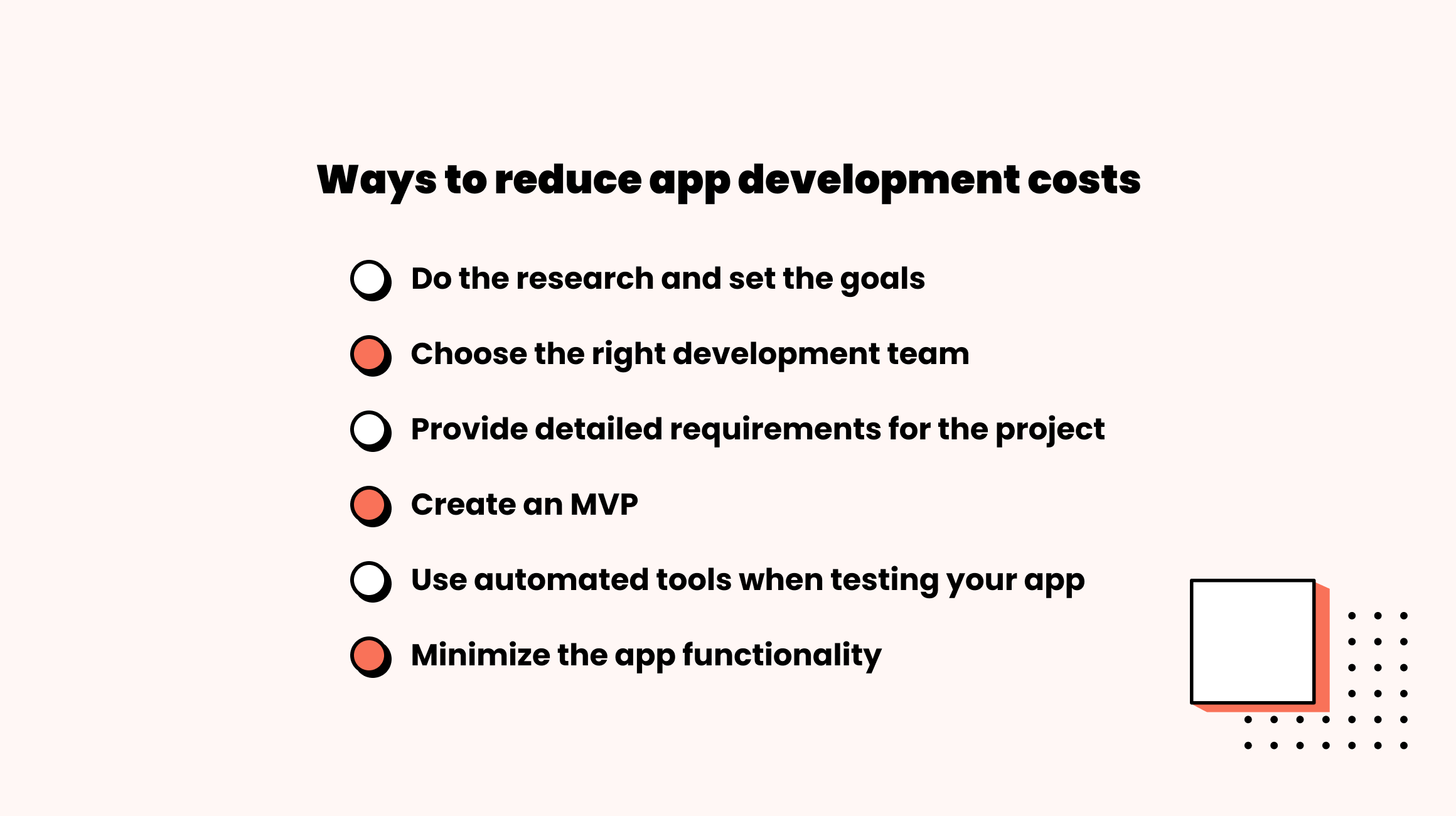 Ways to reduce app development costs

Do the research and set the goals

Choose the right development team

Provide detailed requirements for the project

Create an MVP

Use automated tools when testing your app

Minimize the app functionality